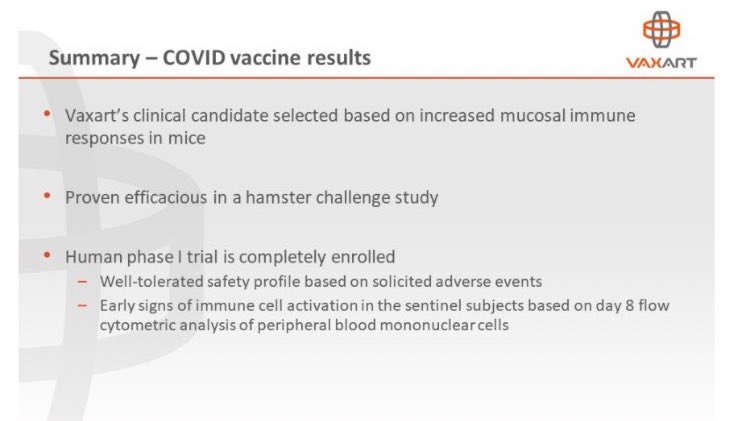 Summary – COVID vaccine results

VAXART

• Vaxart's clinical candidate selected based on increased mucosal immune responses in mice

• Proven efficacious in a hamster challenge study

• Human phase I trial is completely enrolled
– Well-tolerated safety profile based on solicited adverse events
– Early signs of immune cell activation in the sentinel subjects based on day 8 flow cytometric analysis of peripheral blood mononuclear cells